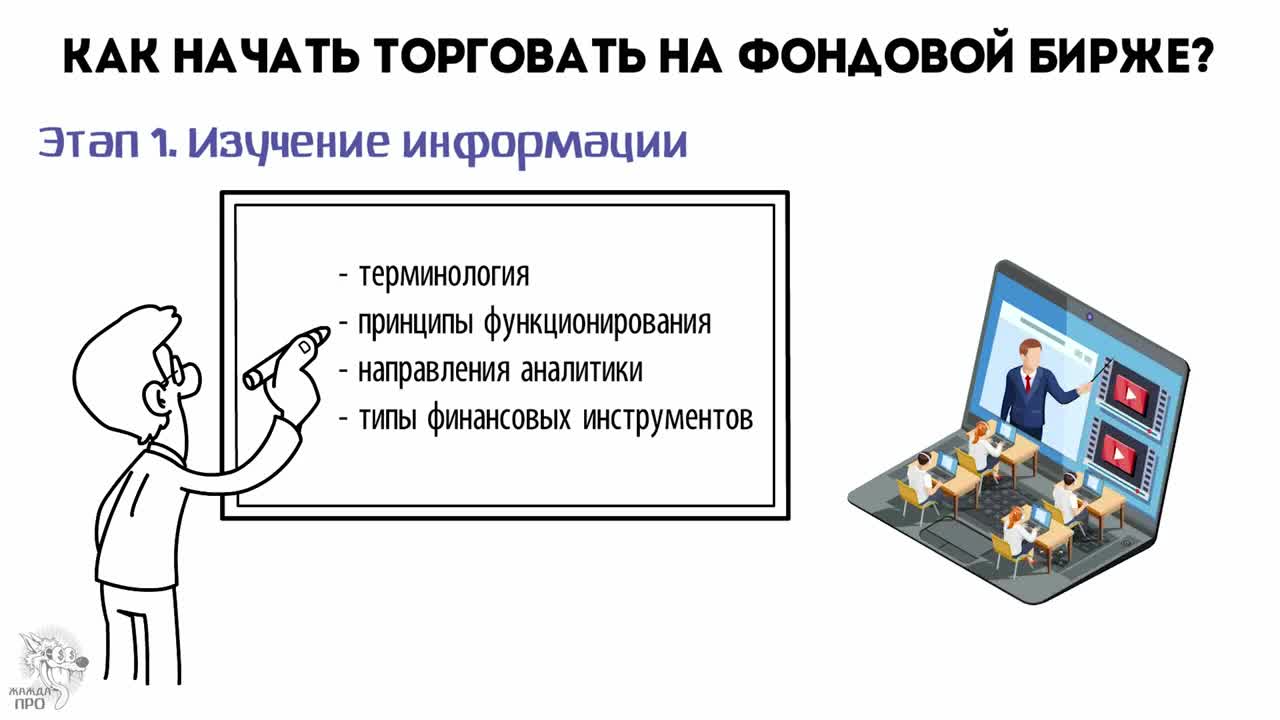 КАК НАЧАТЬ ТОРГОВАТЬ НА ФОНДОВОЙ БИРЖЕ?

Этап 1. Изучение информации

- терминология
- принципы функционирования
- направления аналитики
- типы финансовых инструментов

ЖАЖДА ПРО